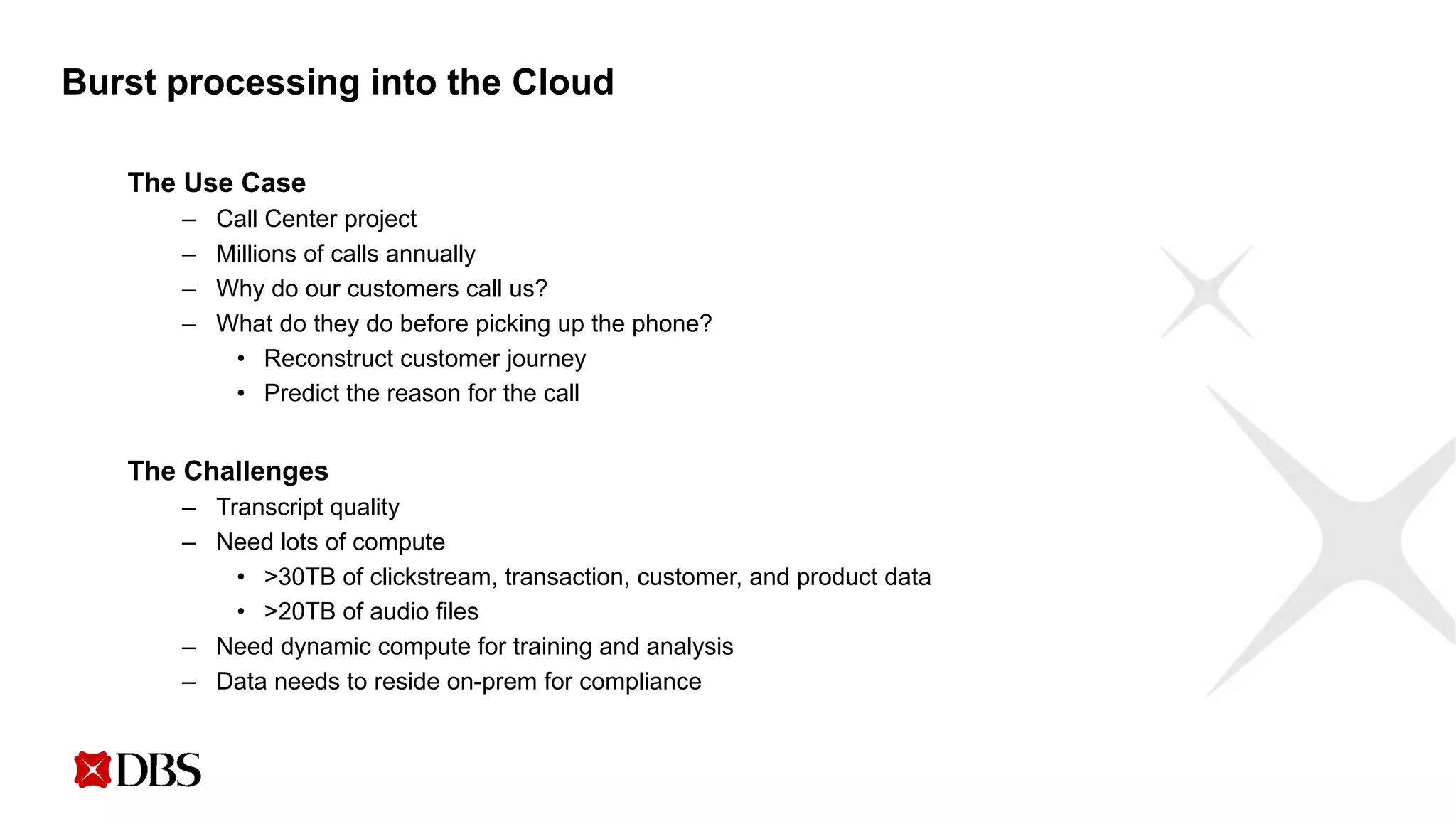 Burst processing into the Cloud

The Use Case

– Call Center project
– Millions of calls annually
– Why do our customers call us?
– What do they do before picking up the phone?
  • Reconstruct customer journey
  • Predict the reason for the call

The Challenges

– Transcript quality
– Need lots of compute
  • >30TB of clickstream, transaction, customer, and product data
  • >20TB of audio files
– Need dynamic compute for training and analysis
– Data needs to reside on-prem for compliance

DBS